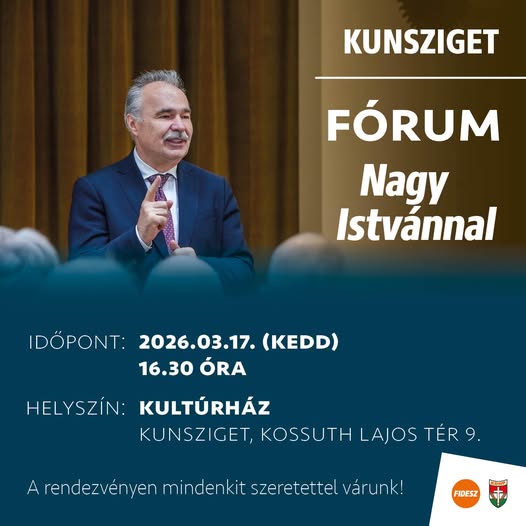 KUNSZIGET

FÓRUM
Nagy Istvánnal

IDŐPONT: 2026.03.17. (KEDD)
16.30 ÓRA

HELYSZÍN: KULTÚRHÁZ
KUNSZIGET, KOSSUTH LAJOS TÉR 9.

A rendezvényen mindenkit szeretettel várunk!

FIDESZ